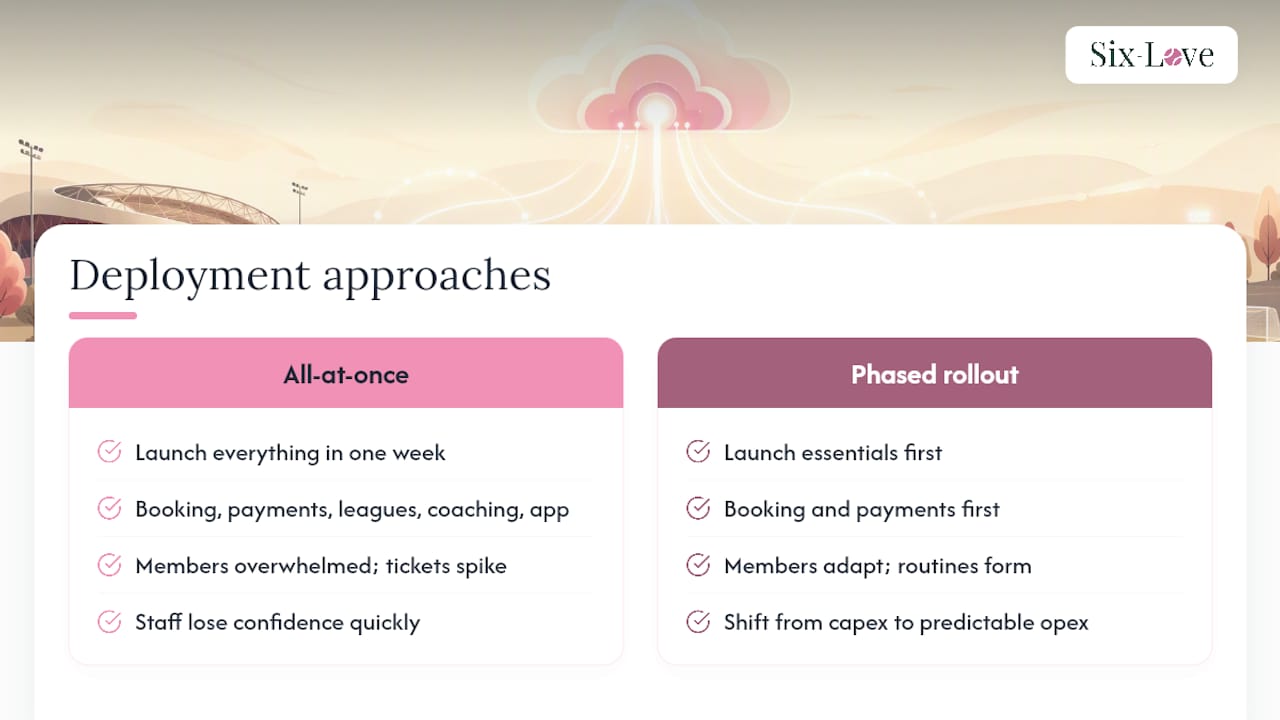 Six-Love

Deployment approaches

All-at-once

Launch everything in one week

Booking, payments, leagues, coaching, app

Members overwhelmed; tickets spike

Staff lose confidence quickly

Phased rollout

Launch essentials first

Booking and payments first

Members adapt; routines form

Shift from capex to predictable opex